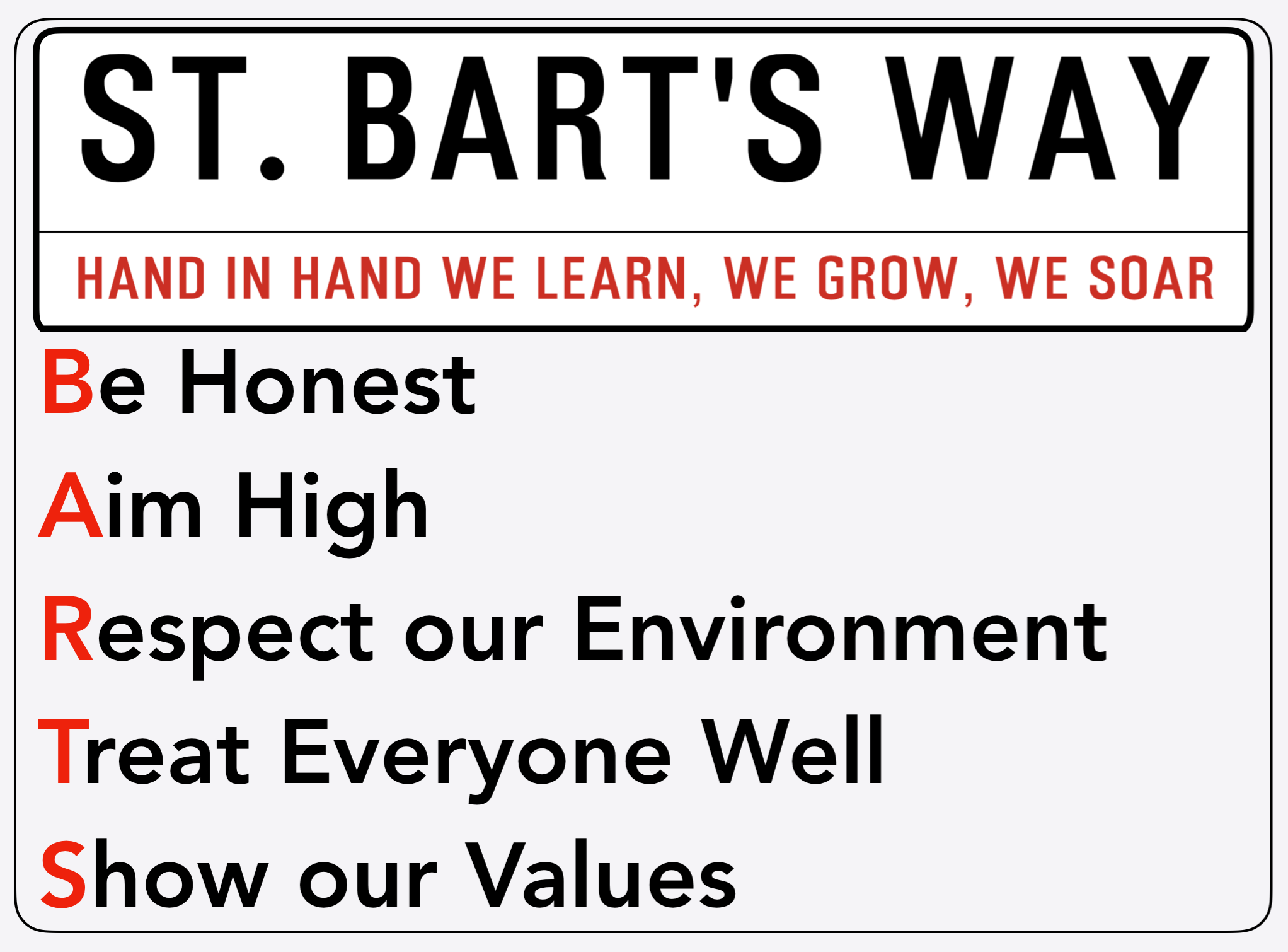 ST. BART'S WAY

HAND IN HAND WE LEARN, WE GROW, WE SOAR

Be Honest

Aim High

Respect our Environment

Treat Everyone Well

Show our Values